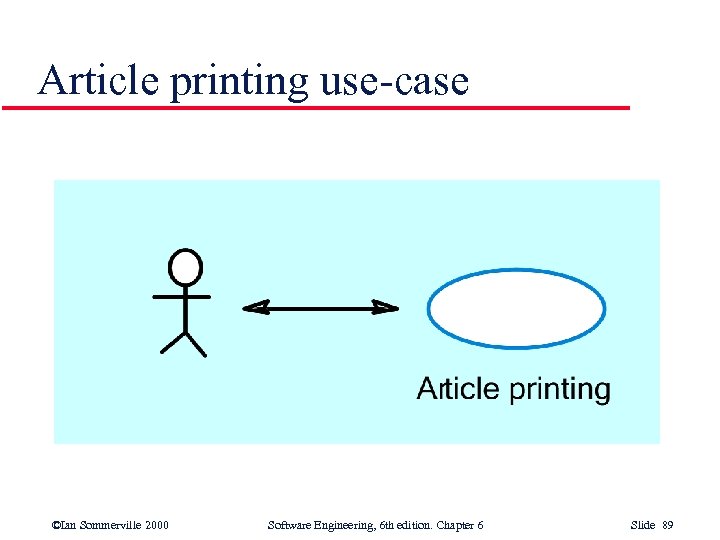 Article printing use-case

Article printing

©Ian Sommerville 2000 Software Engineering, 6th edition. Chapter 6 Slide 89